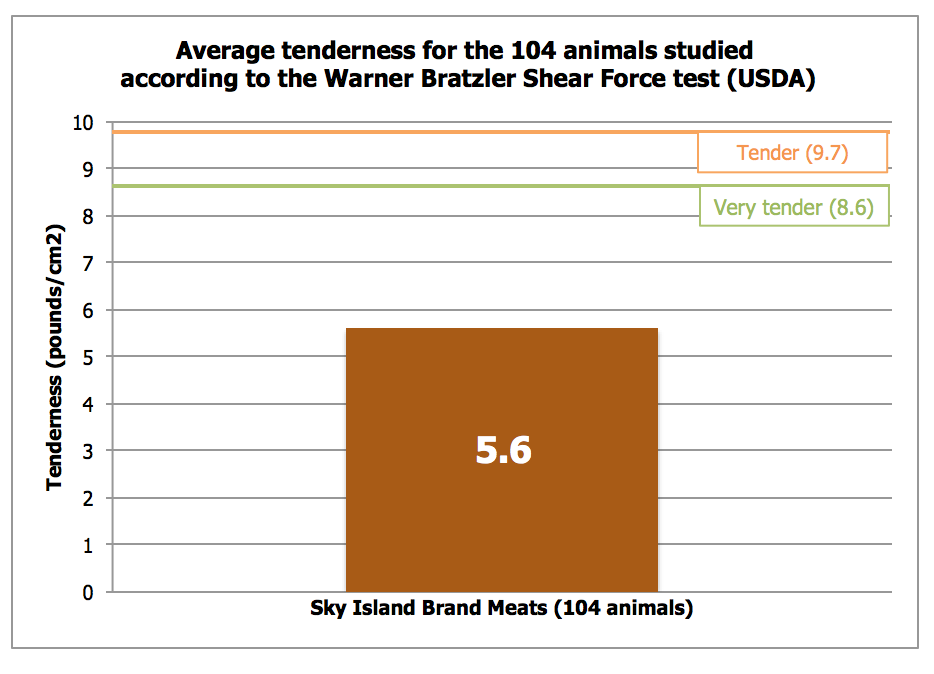 Average tenderness for the 104 animals studied according to the Warner Bratzler Shear Force test (USDA)

Tenderness (pounds/cm2)

10
9
8
7
6
5
4
3
2
1
0

Tender (9.7)

Very tender (8.6)

5.6

Sky Island Brand Meats (104 animals)